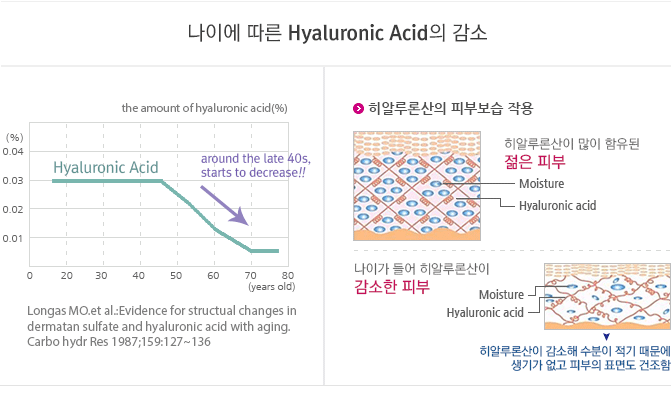 나이에 따른 Hyaluronic Acid의 감소

the amount of hyaluronic acid(%)

(%)
0.04
0.03
0.02
0.01

Hyaluronic Acid

around the late 40s, starts to decrease!!

0 20 30 40 50 60 70 80
(years old)

Longas MO.et al.:Evidence for structual changes in dermatan sulfate and hyaluronic acid with aging. Carbo hydr Res 1987;159:127~136

히알루론산의 피부보습 작용

히알루론산이 많이 함유된
젊은 피부

Moisture
Hyaluronic acid

나이가 들어 히알루론산이
감소한 피부

Moisture
Hyaluronic acid

히알루론산이 감소해 수분이 적기 때문에
생기가 없고 피부의 표면도 건조함